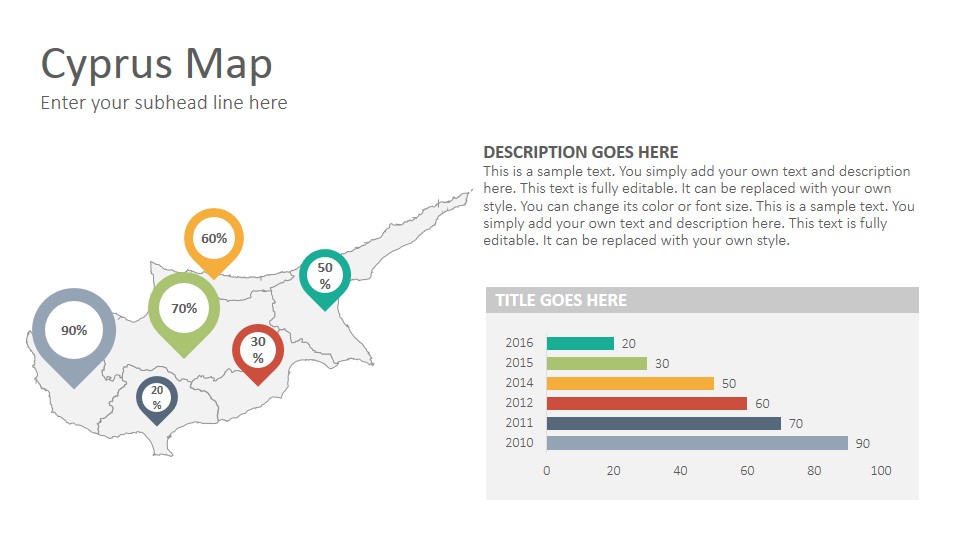 Cyprus Map
Enter your subhead line here

60%
50 %
70%
90%
30 %
20 %

DESCRIPTION GOES HERE
This is a sample text. You simply add your own text and description here. This text is fully editable. It can be replaced with your own style. You can change its color or font size. This is a sample text. You simply add your own text and description here. This text is fully editable. It can be replaced with your own style.

TITLE GOES HERE

2016 20
2015 30
2014 50
2012 60
2011 70
2010 90

0 20 40 60 80 100